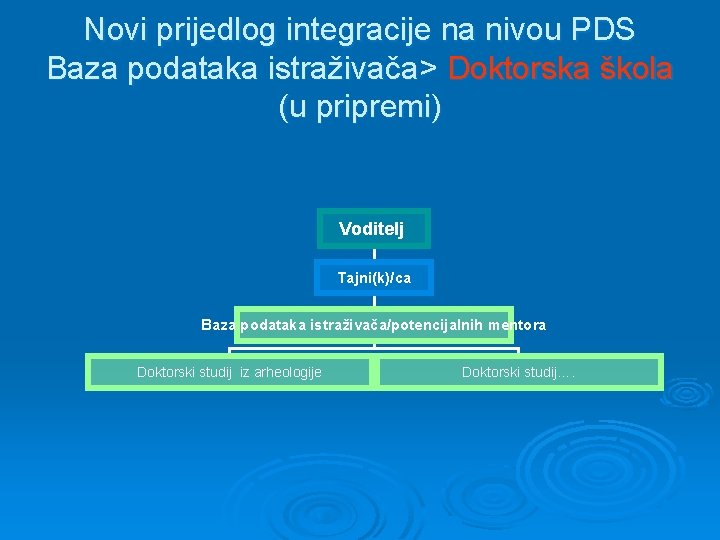 Novi prijedlog integracije na nivou PDS
Baza podataka istraživača> Doktorska škola
(u pripremi)

Voditelj

Tajni(k)/ca

Baza podataka istraživača/potencijalnih mentora

Doktorski studij iz arheologije

Doktorski studij....